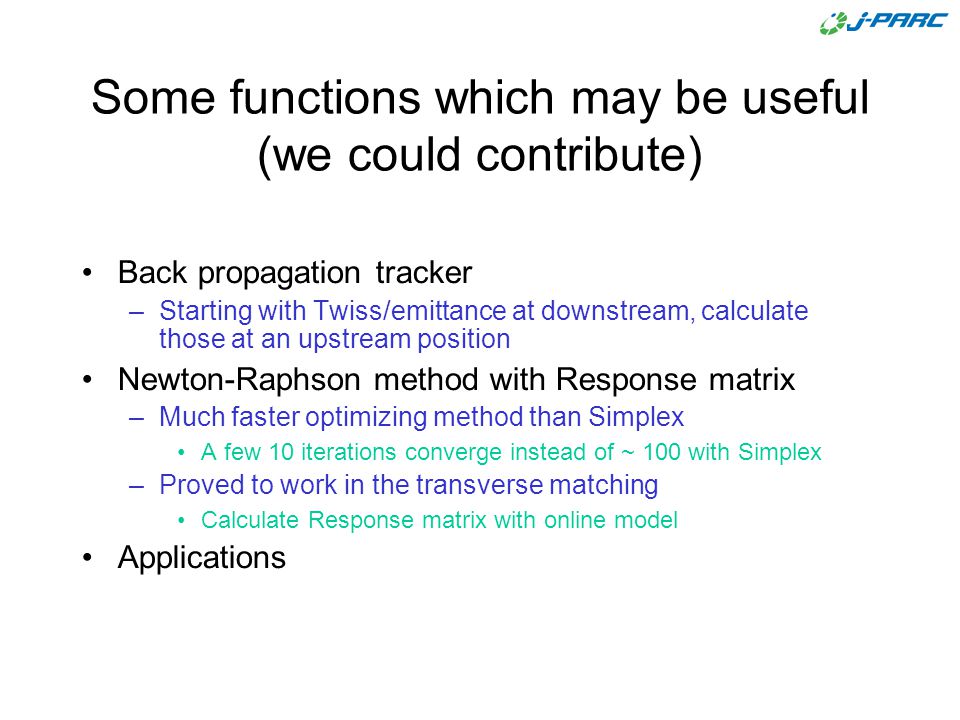 J-PARC

Some functions which may be useful (we could contribute)

• Back propagation tracker
  – Starting with Twiss/emittance at downstream, calculate those at an upstream position
• Newton-Raphson method with Response matrix
  – Much faster optimizing method than Simplex
    • A few 10 iterations converge instead of ~ 100 with Simplex
  – Proved to work in the transverse matching
    • Calculate Response matrix with online model
• Applications